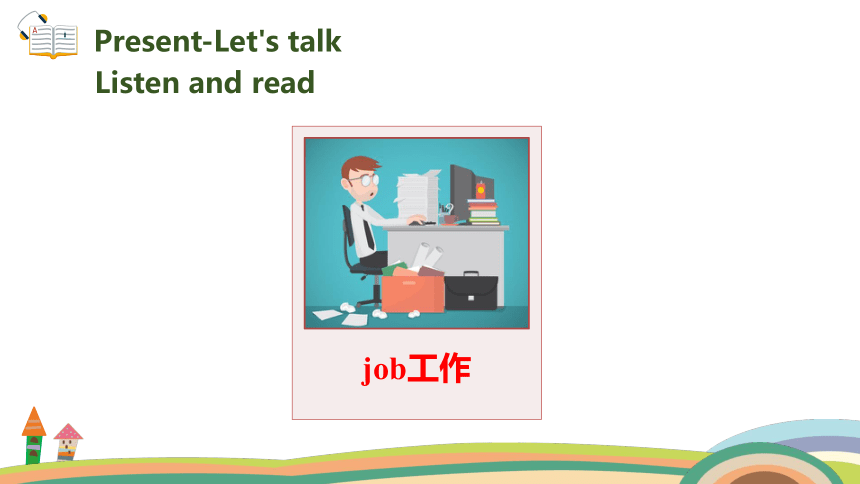 Present-Let's talk
Listen and read

job工作